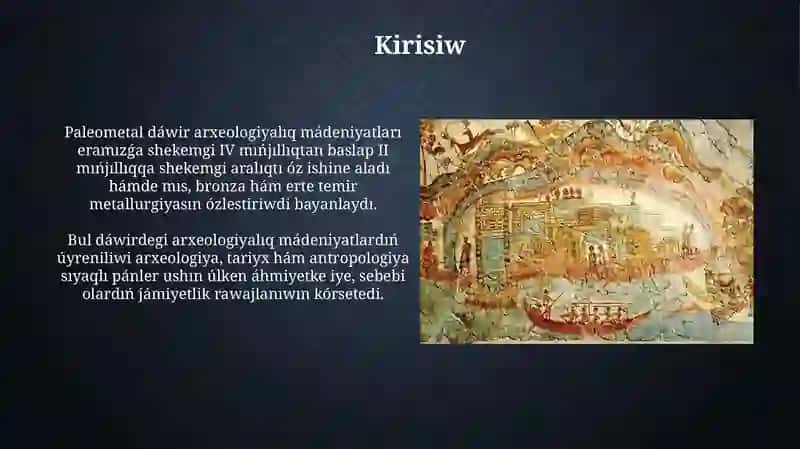 Kirisiw

Paleometal dáwir arxeologiyalıq mádeniyatları eramızǵa shekemgi IV mıńjıllıqtan baslap II mıńjıllıqqa shekemgi aralıqtı óz ishine aladı hámde mıs, bronza hám erte temir metallurgiyasın ózlestiriwdi bayanlaydı.

Bul dáwirdegi arxeologiyalıq mádeniyatlardıń úyreniliwi arxeologiya, tariyx hám antropologiya sıyaqlı pánler ushın úlken áhmiyetke iye, sebebi olardıń jámiyetlik rawajlanıwın kórsetedi.